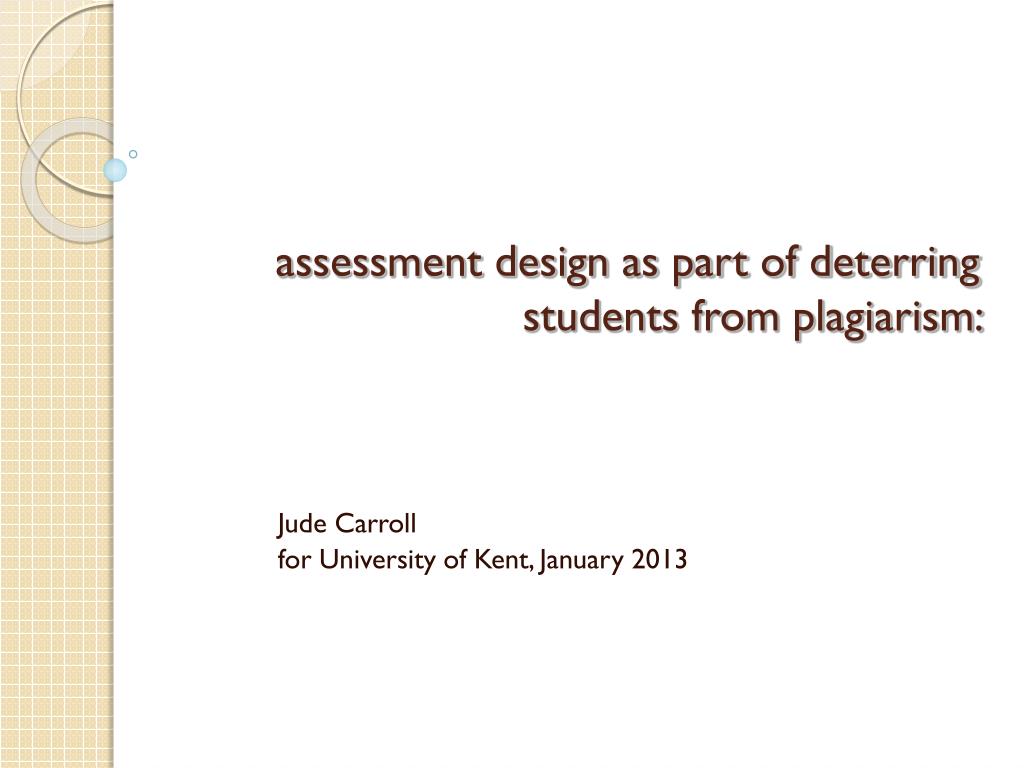 assessment design as part of deterring students from plagiarism:

Jude Carroll
for University of Kent, January 2013